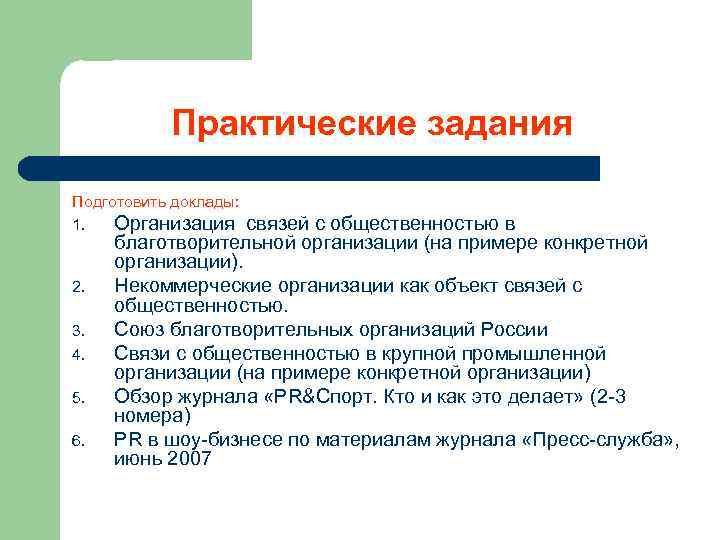 Практические задания

Подготовить доклады:

1. Организация  связей с общественностью в благотворительной организации (на примере конкретной организации).
2. Некоммерческие организации как объект связей с общественностью.
3. Союз благотворительных организаций России
4. Связи с общественностью в крупной промышленной организации (на примере конкретной организации)
5. Обзор журнала «PR&Спорт. Кто и как это делает» (2-3 номера)
6. PR в шоу-бизнесе по материалам журнала «Пресс-служба», июнь 2007